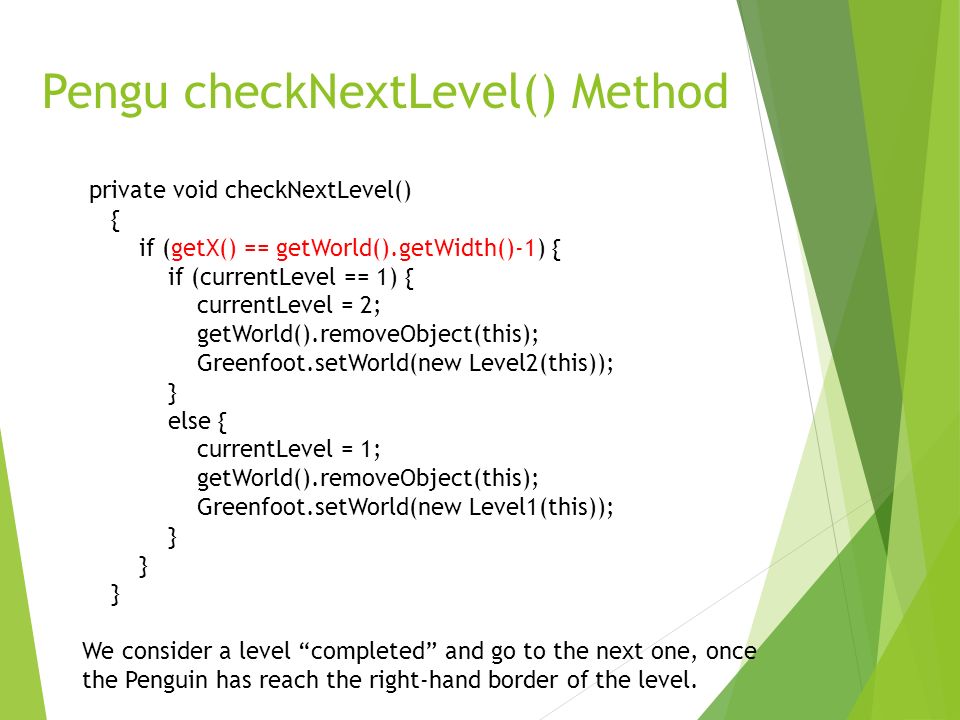 Pengu checkNextLevel() Method

private void checkNextLevel()
{
if (getX() == getWorld().getWidth()-1) {
if (currentLevel == 1) {
currentLevel = 2;
getWorld().removeObject(this);
Greenfoot.setWorld(new Level2(this));
}
else {
currentLevel = 1;
getWorld().removeObject(this);
Greenfoot.setWorld(new Level1(this));
}
}
}

We consider a level “completed” and go to the next one, once the Penguin has reach the right-hand border of the level.